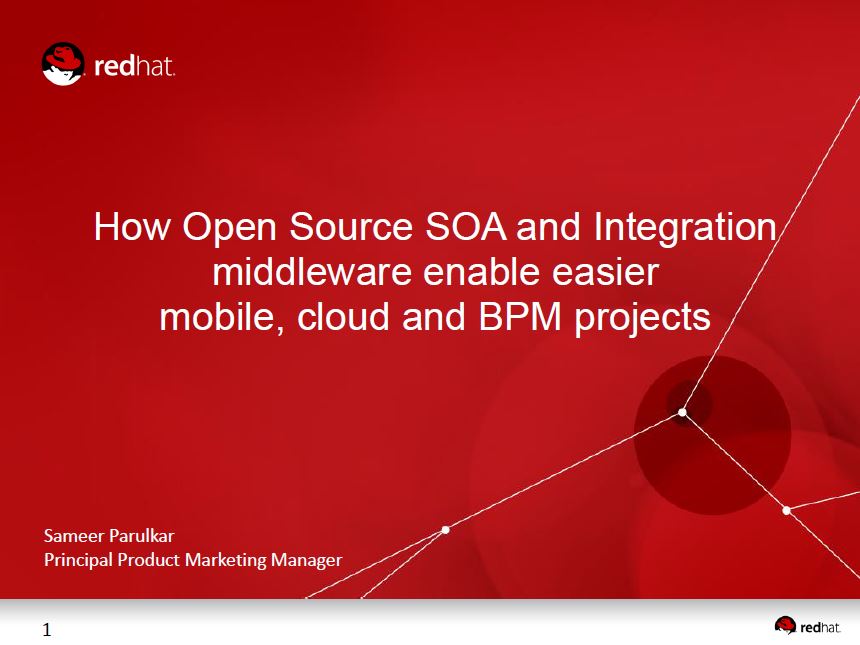 redhat.

How Open Source SOA and Integration middleware enable easier mobile, cloud and BPM projects

Sameer Parulkar
Principal Product Marketing Manager

1

redhat.